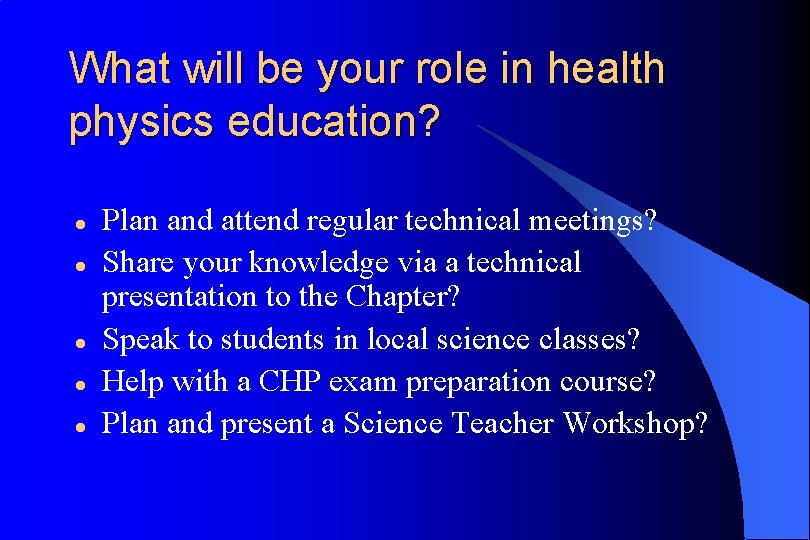 What will be your role in health physics education?

- Plan and attend regular technical meetings?
- Share your knowledge via a technical presentation to the Chapter?
- Speak to students in local science classes?
- Help with a CHP exam preparation course?
- Plan and present a Science Teacher Workshop?